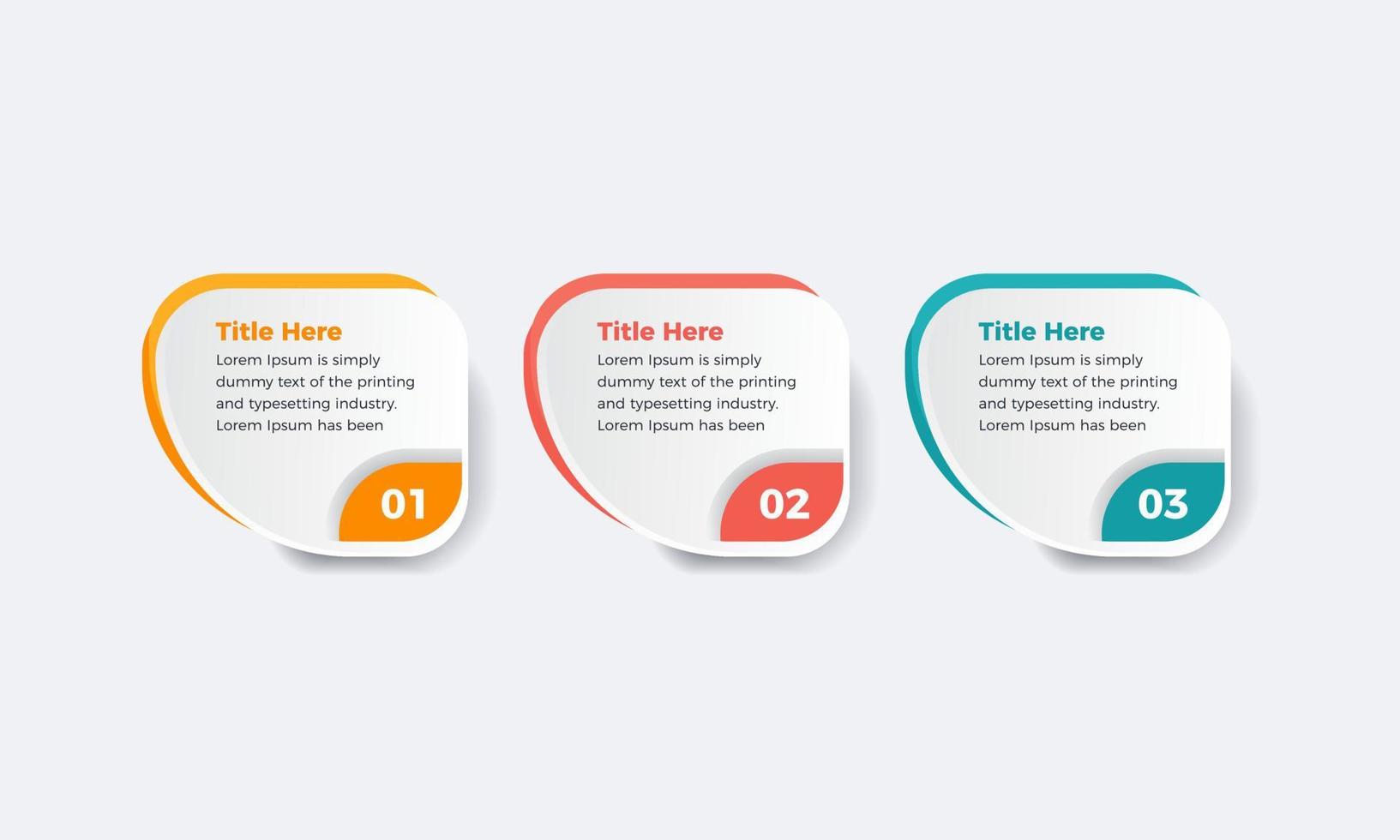 Title Here
Lorem Ipsum is simply dummy text of the printing and typesetting industry. Lorem Ipsum has been

01

Title Here
Lorem Ipsum is simply dummy text of the printing and typesetting industry. Lorem Ipsum has been

02

Title Here
Lorem Ipsum is simply dummy text of the printing and typesetting industry. Lorem Ipsum has been

03